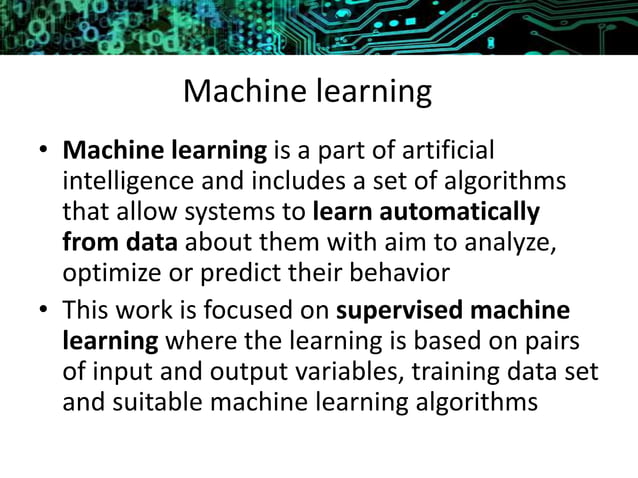 Machine learning

• Machine learning is a part of artificial intelligence and includes a set of algorithms that allow systems to learn automatically from data about them with aim to analyze, optimize or predict their behavior

• This work is focused on supervised machine learning where the learning is based on pairs of input and output variables, training data set and suitable machine learning algorithms